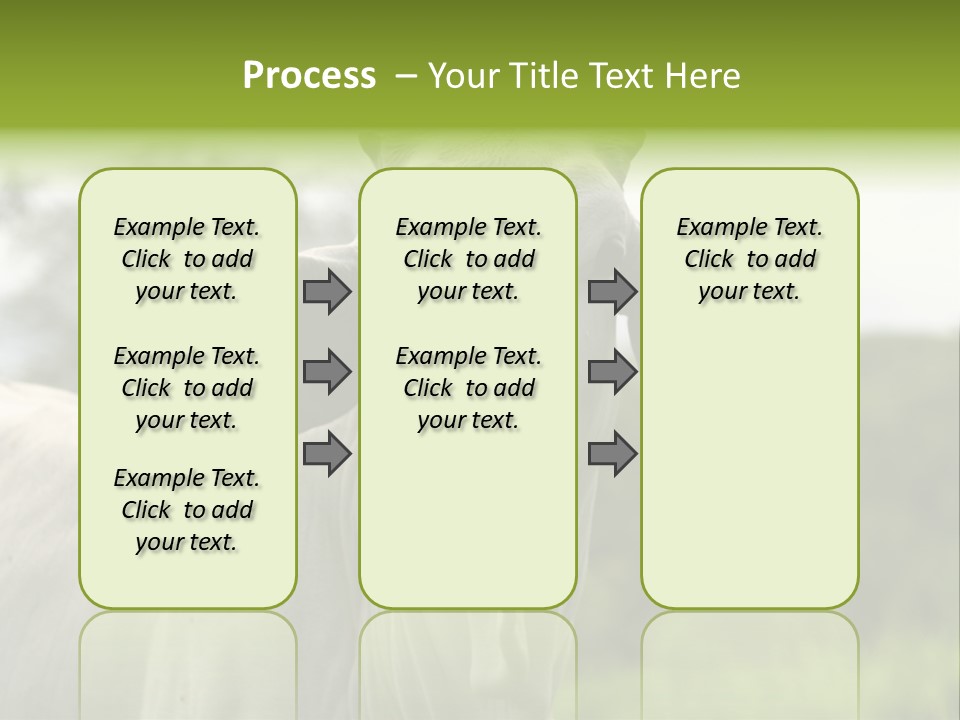 Process – Your Title Text Here

Example Text. Click to add your text.

Example Text. Click to add your text.

Example Text. Click to add your text.

Example Text. Click to add your text.

Example Text. Click to add your text.

Example Text. Click to add your text.